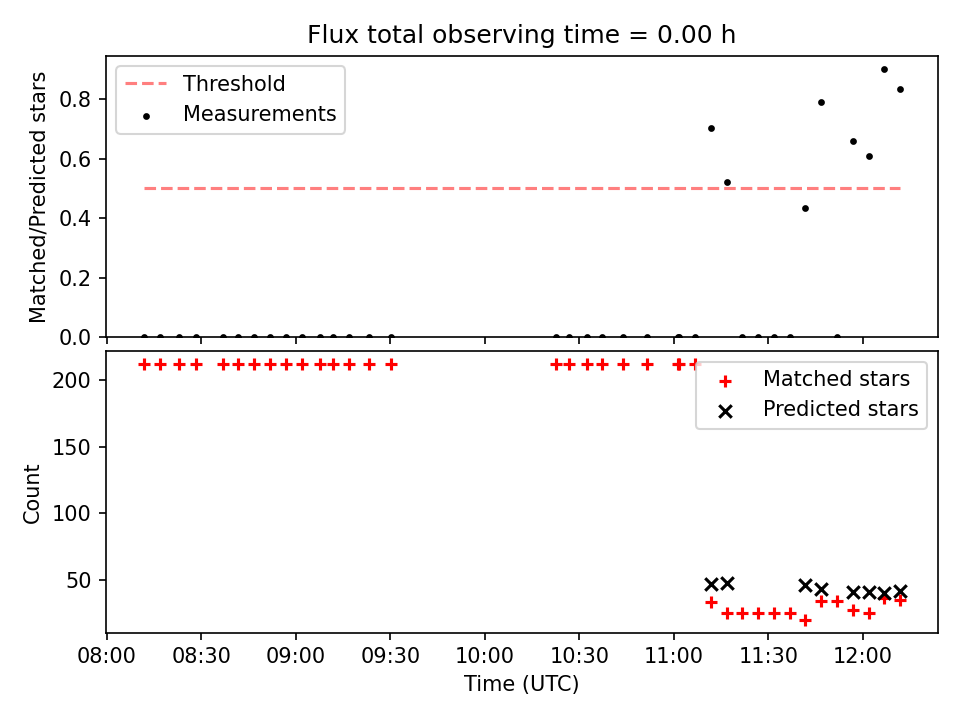 Flux total observing time = 0.00 h

Threshold
Measurements

Matched/Predicted stars

0.8
0.6
0.4
0.2
0.0

Matched stars
Predicted stars

Count

200
150
100
50

08:00 08:30 09:00 09:30 10:00 10:30 11:00 11:30 12:00

Time (UTC)